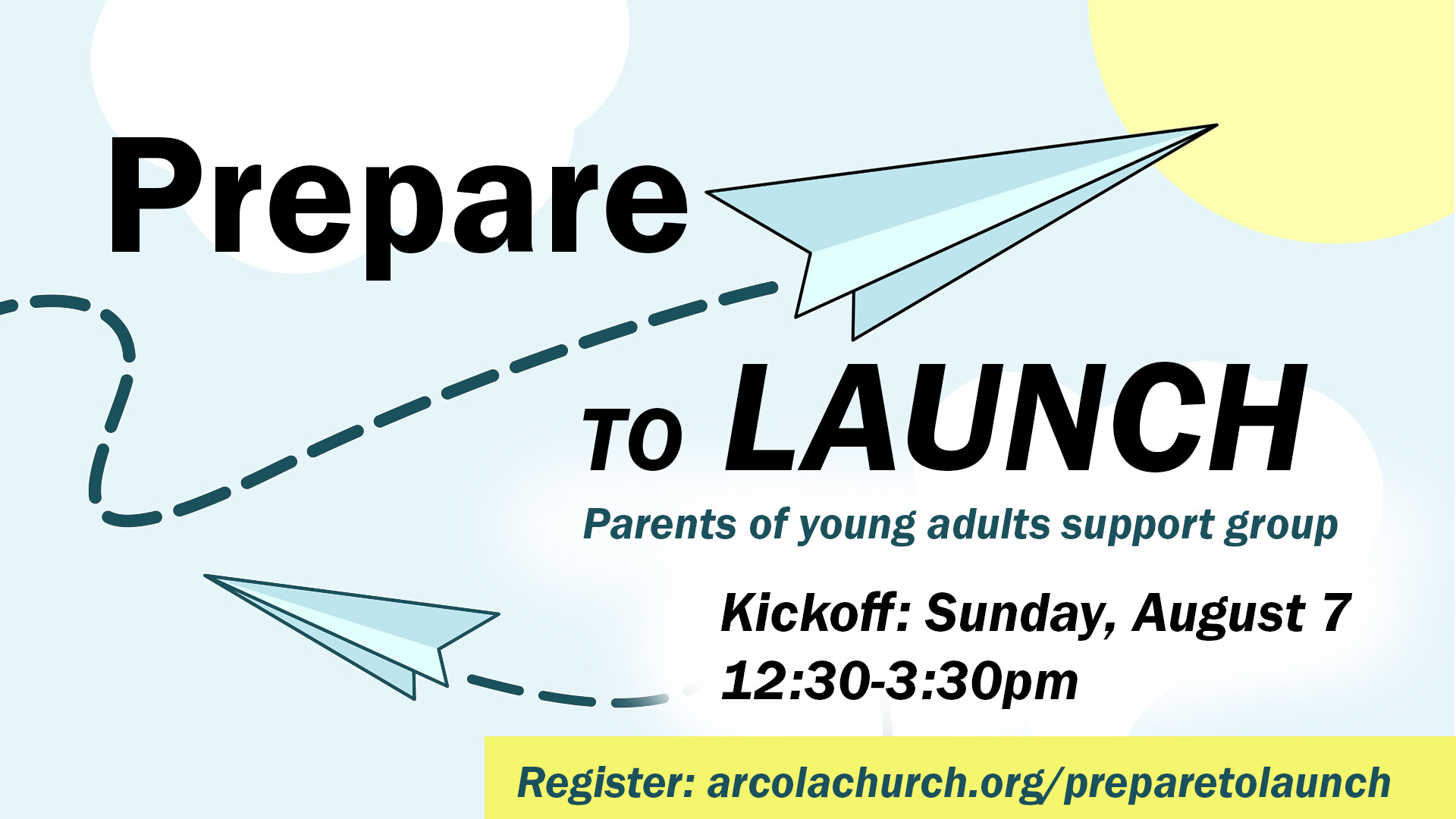 Prepare

TO LAUNCH

Parents of young adults support group

Kickoff: Sunday, August 7
12:30-3:30pm

Register: arcolachurch.org/preparetolaunch